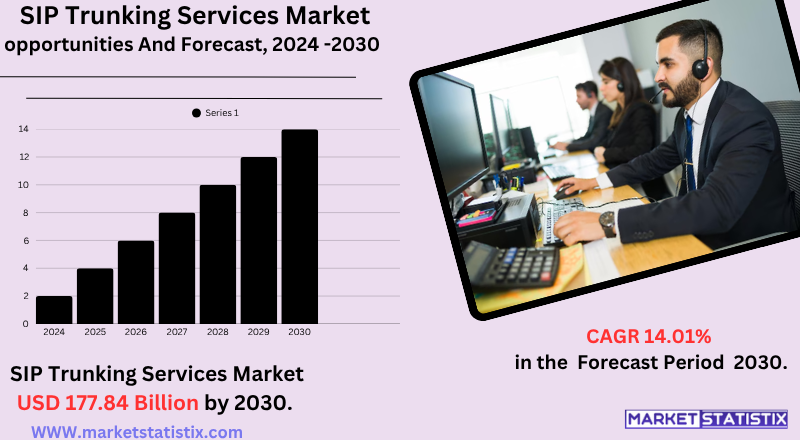 SIP Trunking Services Market
opportunities And Forecast, 2024 -2030

Series 1

14
12
10
8
6
4
2
0

2024 2025 2026 2027 2028 2029 2030

SIP Trunking Services Market
USD 177.84 Billion by 2030.

WWW.marketstatistix.com

CAGR 14.01%
in the Forecast Period 2030.

MARKET STATISTIX